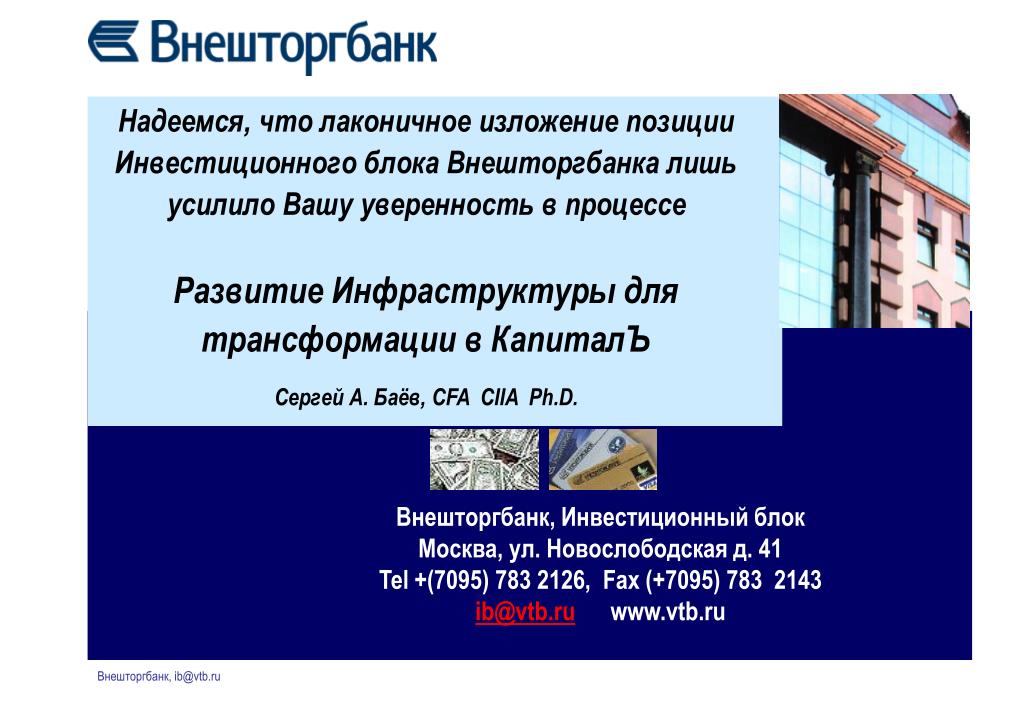 Внешторгбанк

Надеемся, что лаконичное изложение позиции Инвестиционного блока Внешторгбанка лишь усилило Вашу уверенность в процессе

Развитие Инфраструктуры для трансформации в КапиталЪ

Сергей А. Баёв, CFA CIIA Ph.D.

Внешторгбанк, Инвестиционный блок
Москва, ул. Новослободская д. 41
Tel +(7095) 783 2126, Fax (+7095) 783 2143
ib@vtb.ru www.vtb.ru

Внешторгбанк, ib@vtb.ru